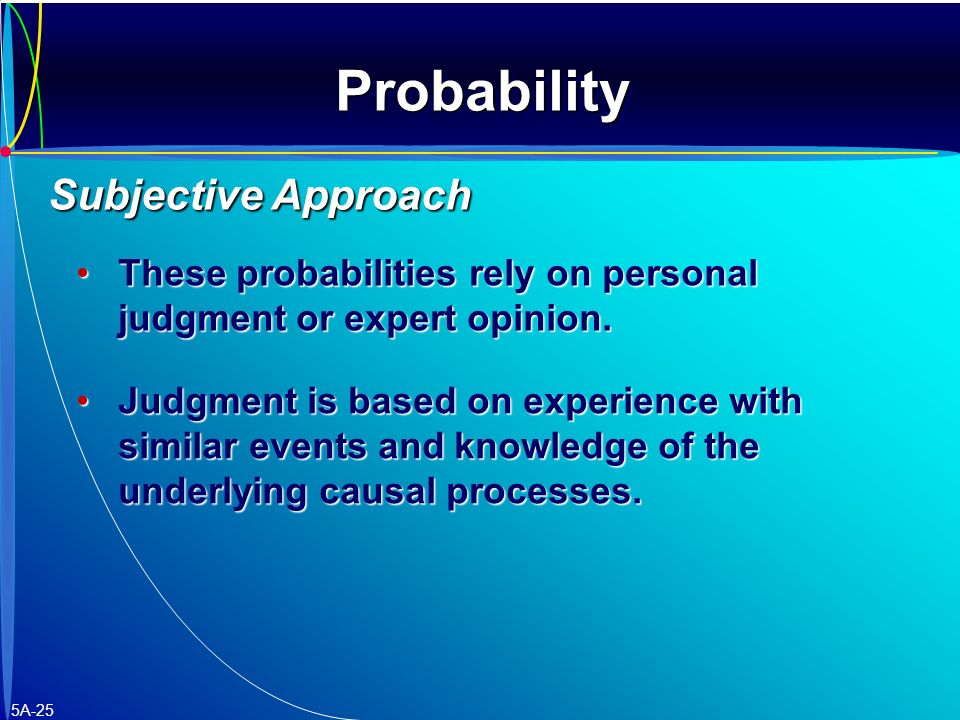 Probability

Subjective Approach

• These probabilities rely on personal judgment or expert opinion.

• Judgment is based on experience with similar events and knowledge of the underlying causal processes.

5A-25